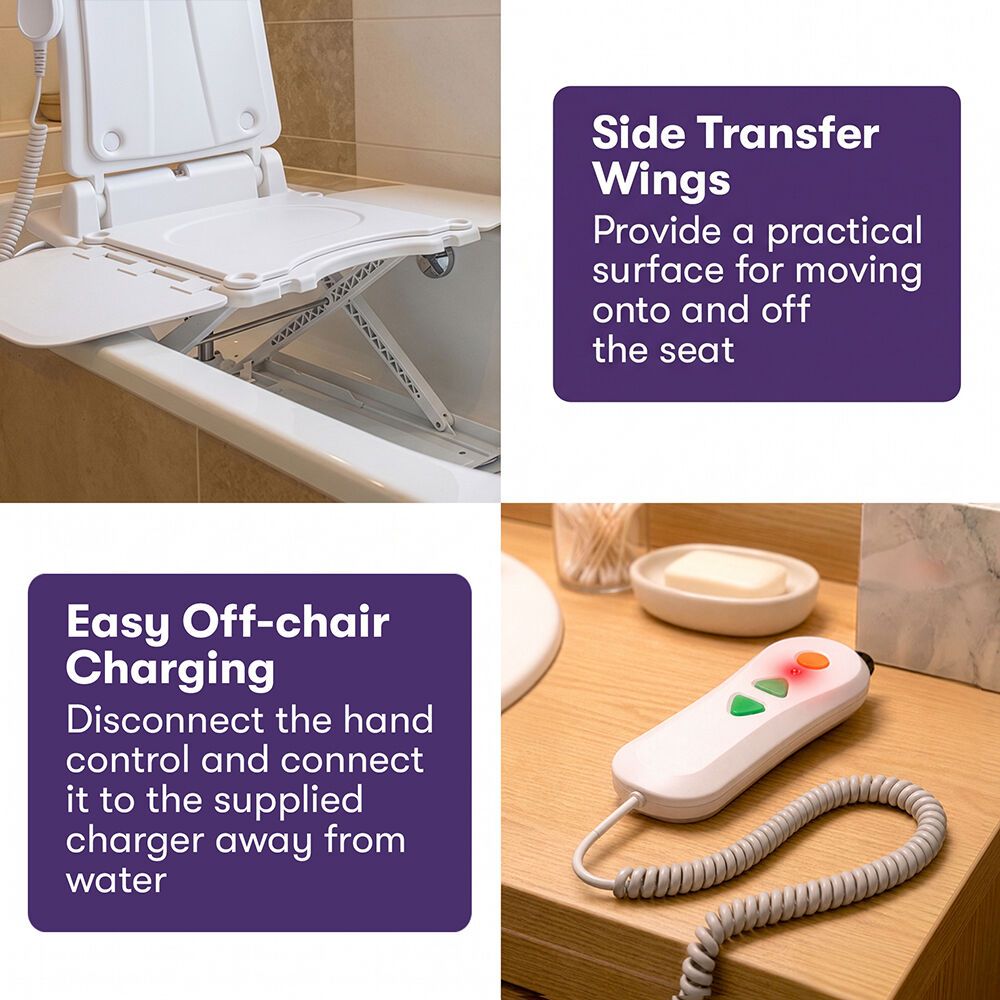 Side Transfer Wings
Provide a practical surface for moving onto and off the seat

Easy Off-chair Charging
Disconnect the hand control and connect it to the supplied charger away from water